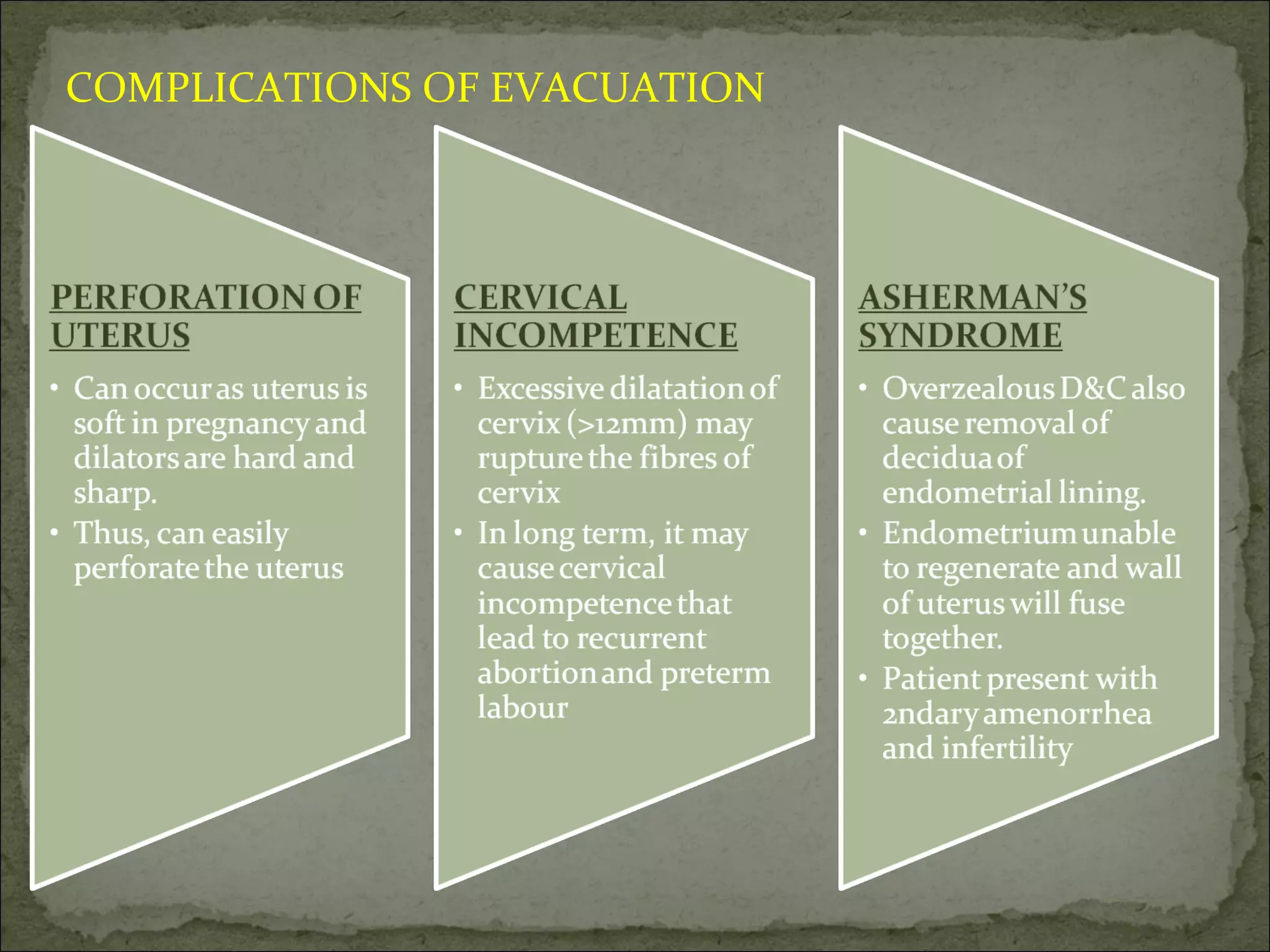 COMPLICATIONS OF EVACUATION

PERFORATION OF UTERUS

• Can occur as uterus is soft in pregnancy and dilators are hard and sharp.
• Thus, can easily perforate the uterus

CERVICAL INCOMPETENCE

• Excessive dilatation of cervix (>12mm) may rupture the fibres of cervix
• In long term, it may cause cervical incompetence that lead to recurrent abortion and preterm labour

ASHERMAN'S SYNDROME

• Overzealous D&C also cause removal of decidua of endometrial lining.
• Endometrium unable to regenerate and wall of uterus will fuse together.
• Patient present with 2ndary amenorrhea and infertility